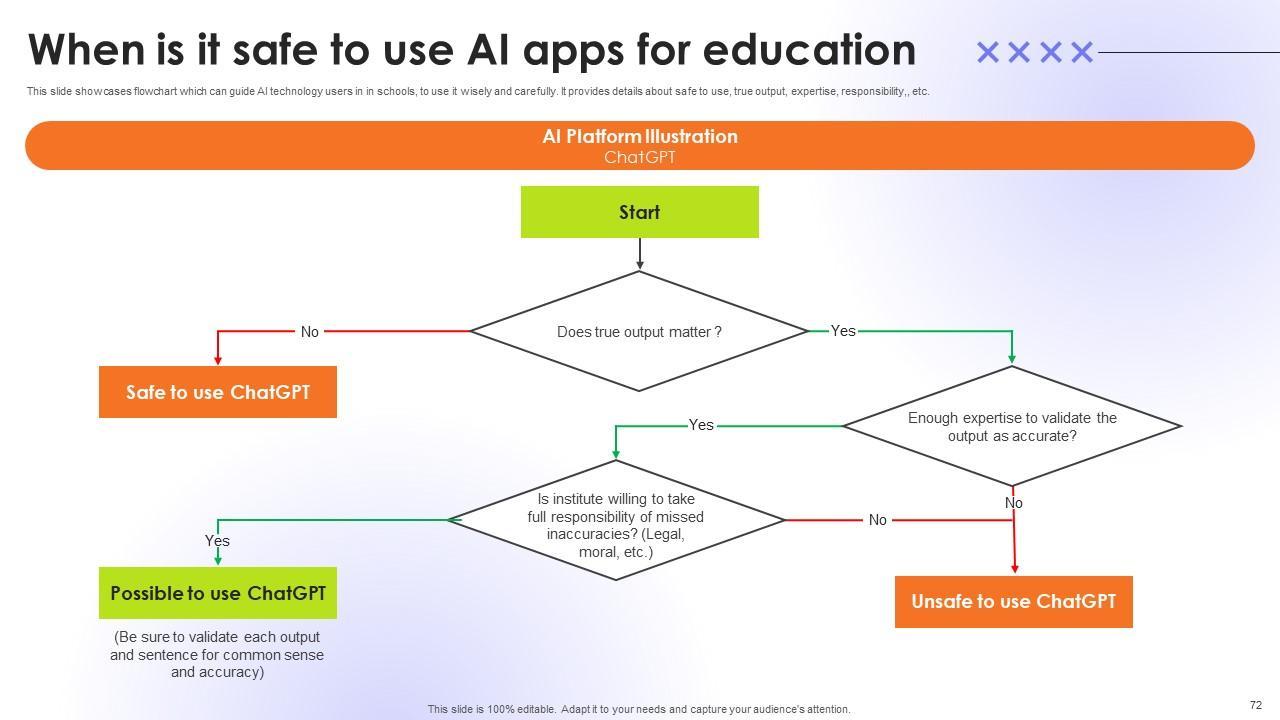 When is it safe to use AI apps for education

This slide showcases flowchart which can guide AI technology users in in schools, to use it wisely and carefully. It provides details about safe to use, true output, expertise, responsibility,, etc.

AI Platform Illustration
ChatGPT

Start

Does true output matter ?

No

Yes

Safe to use ChatGPT

Enough expertise to validate the output as accurate?

Yes

No

Is institute willing to take full responsibility of missed inaccuracies? (Legal, moral, etc.)

Yes

No

Possible to use ChatGPT

(Be sure to validate each output and sentence for common sense and accuracy)

Unsafe to use ChatGPT

This slide is 100% editable. Adapt it to your needs and capture your audience's attention.

72